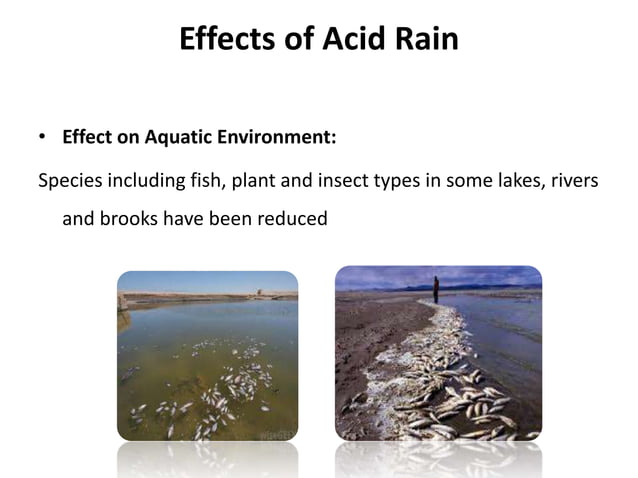 Effects of Acid Rain

• Effect on Aquatic Environment:

Species including fish, plant and insect types in some lakes, rivers and brooks have been reduced